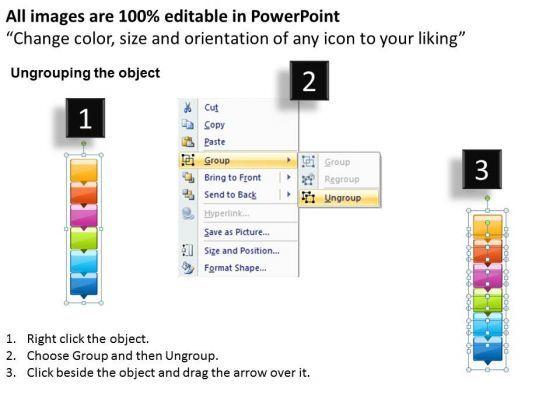 All images are 100% editable in PowerPoint
“Change color, size and orientation of any icon to your liking”

Ungrouping the object

1

2

Cut
Copy
Paste
Group
Bring to Front
Send to Back
Hyperlink...
Save as Picture...
Size and Position...
Format Shape...

Group
Regroup
Ungroup

3

1. Right click the object.
2. Choose Group and then Ungroup.
3. Click beside the object and drag the arrow over it.